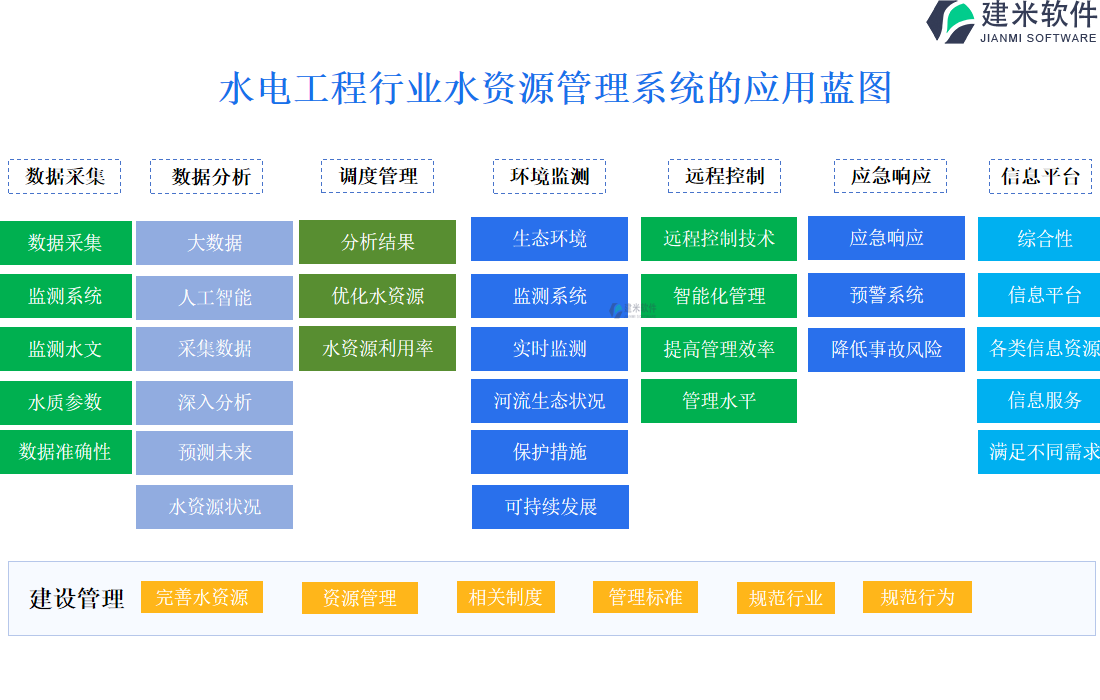 建米软件
JIANMI SOFTWARE

水电工程行业水资源管理系统的应用蓝图

数据采集
数据采集
监测系统
监测水文
水质参数
数据准确性

数据分析
大数据
人工智能
采集数据
深入分析
预测未来
水资源状况

调度管理
分析结果
优化水资源
水资源利用率

环境监测
生态环境
监测系统
实时监测
河流生态状况
保护措施
可持续发展

远程控制
远程控制技术
智能化管理
提高管理效率
管理水平

应急响应
应急响应
预警系统
降低事故风险

信息平台
综合性
信息平台
各类信息资源
信息服务
满足不同需求

建设管理
完善水资源
资源管理
相关制度
管理标准
规范行业
规范行为